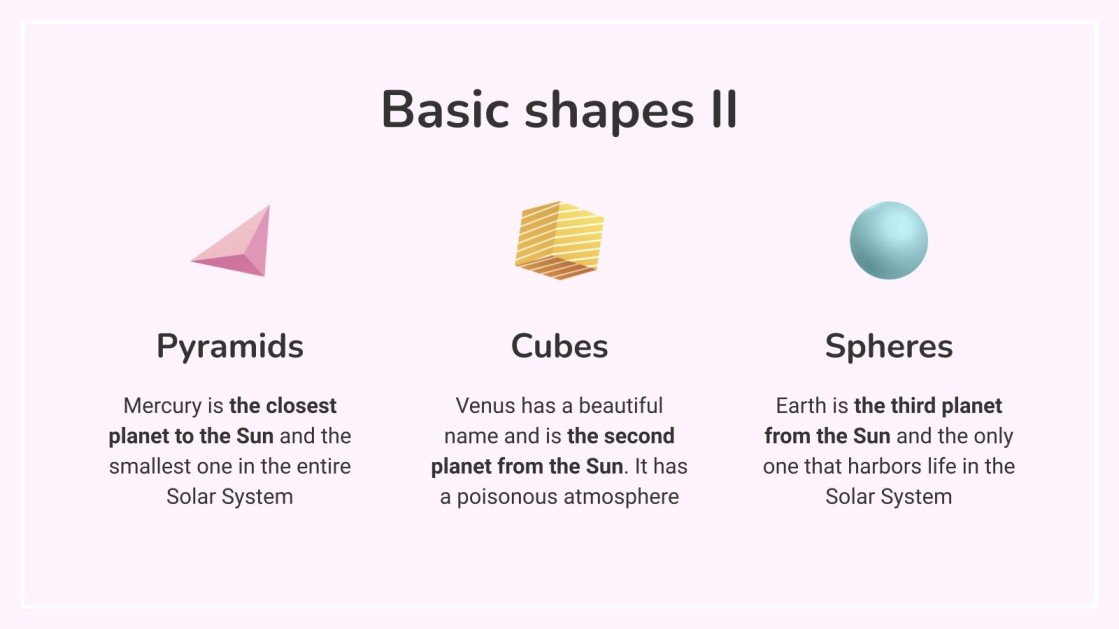 Basic shapes II

Pyramids

Mercury is the closest planet to the Sun and the smallest one in the entire Solar System

Cubes

Venus has a beautiful name and is the second planet from the Sun. It has a poisonous atmosphere

Spheres

Earth is the third planet from the Sun and the only one that harbors life in the Solar System